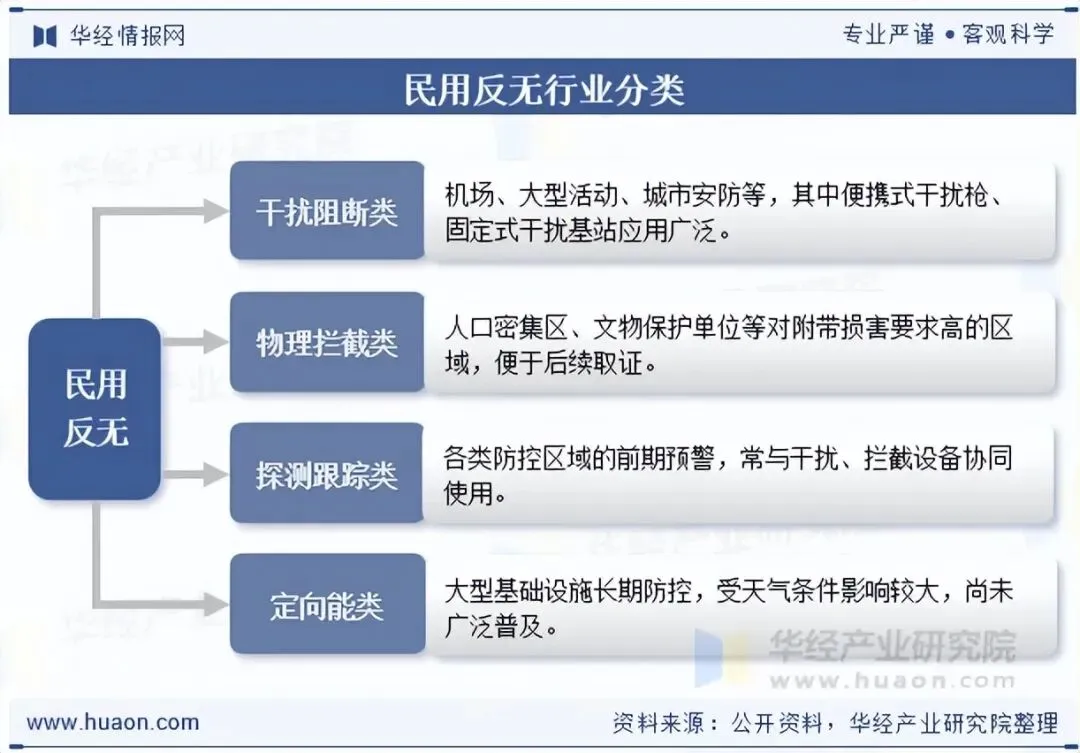 华经情报网

专业严谨 • 客观科学

民用反无行业分类

民用反无

干扰阻断类

机场、大型活动、城市安防等，其中便携式干扰枪、固定式干扰基站应用广泛。

物理拦截类

人口密集区、文物保护单位等对附带损害要求高的区域，便于后续取证。

探测跟踪类

各类防控区域的前期预警，常与干扰、拦截设备协同使用。

定向能类

大型基础设施长期防控，受天气条件影响较大，尚未广泛普及。

华经产业研究院
www.huaon.com

www.huaon.com

资料来源：公开资料，华经产业研究院整理